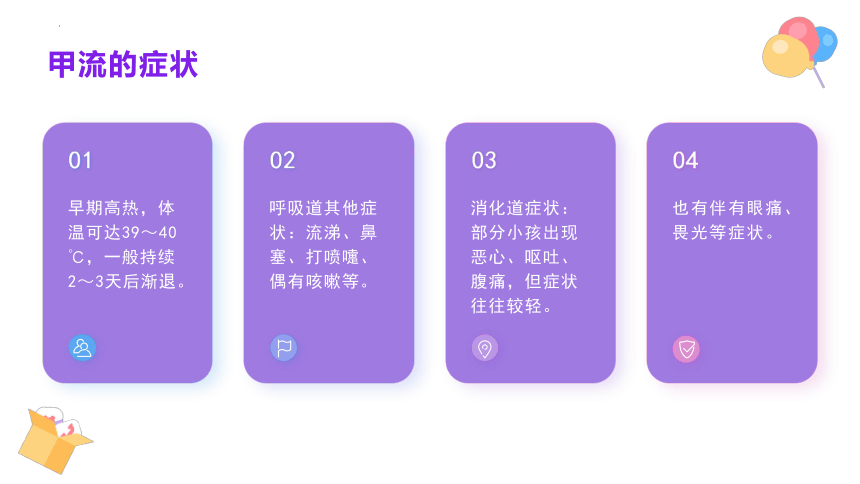 甲流的症状

01

早期高热，体温可达39～40℃，一般持续2～3天后渐退。

02

呼吸道其他症状：流涕、鼻塞、打喷嚏、偶有咳嗽等。

03

消化道症状：部分小孩出现恶心、呕吐、腹痛，但症状往往较轻。

04

也有伴有眼痛、畏光等症状。